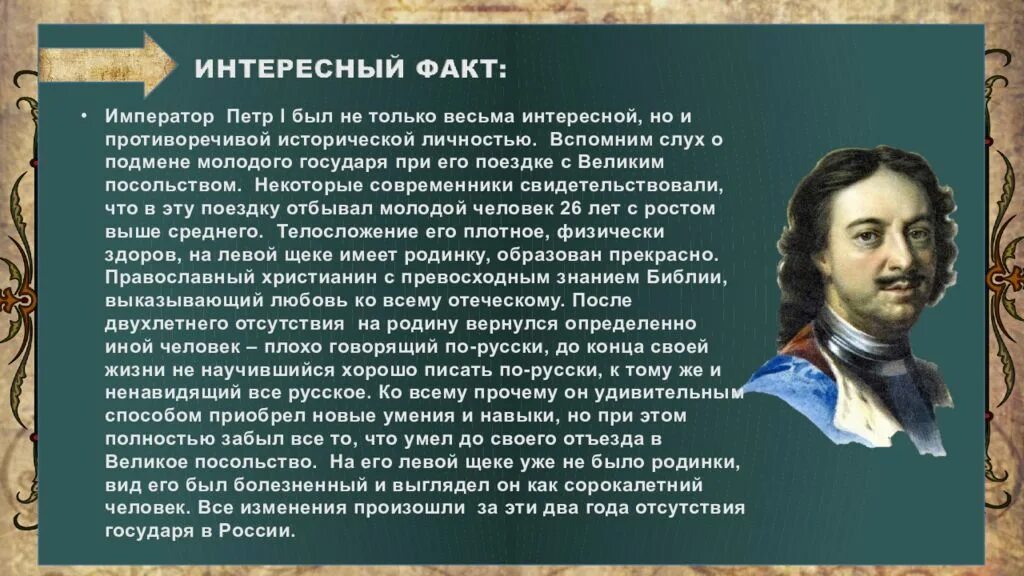 ИНТЕРЕСНЫЙ ФАКТ:

• Император Петр I был не только весьма интересной, но и противоречивой исторической личностью. Вспомним слух о подмене молодого государя при его поездке с Великим посольством. Некоторые современники свидетельствовали, что в эту поездку отбывал молодой человек 26 лет с ростом выше среднего. Телосложение его плотное, физически здоров, на левой щеке имеет родинку, образован прекрасно. Православный христианин с превосходным знанием Библии, выказывающий любовь ко всему отеческому. После двухлетнего отсутствия на родину вернулся определенно иной человек – плохо говорящий по-русски, до конца своей жизни не научившийся хорошо писать по-русски, к тому же и ненавидящий все русское. Ко всему прочему он удивительным способом приобрел новые умения и навыки, но при этом полностью забыл все то, что умел до своего отъезда в Великое посольство. На его левой щеке уже не было родинки, вид его был болезненный и выглядел он как сорокалетний человек. Все изменения произошли за эти два года отсутствия государя в России.